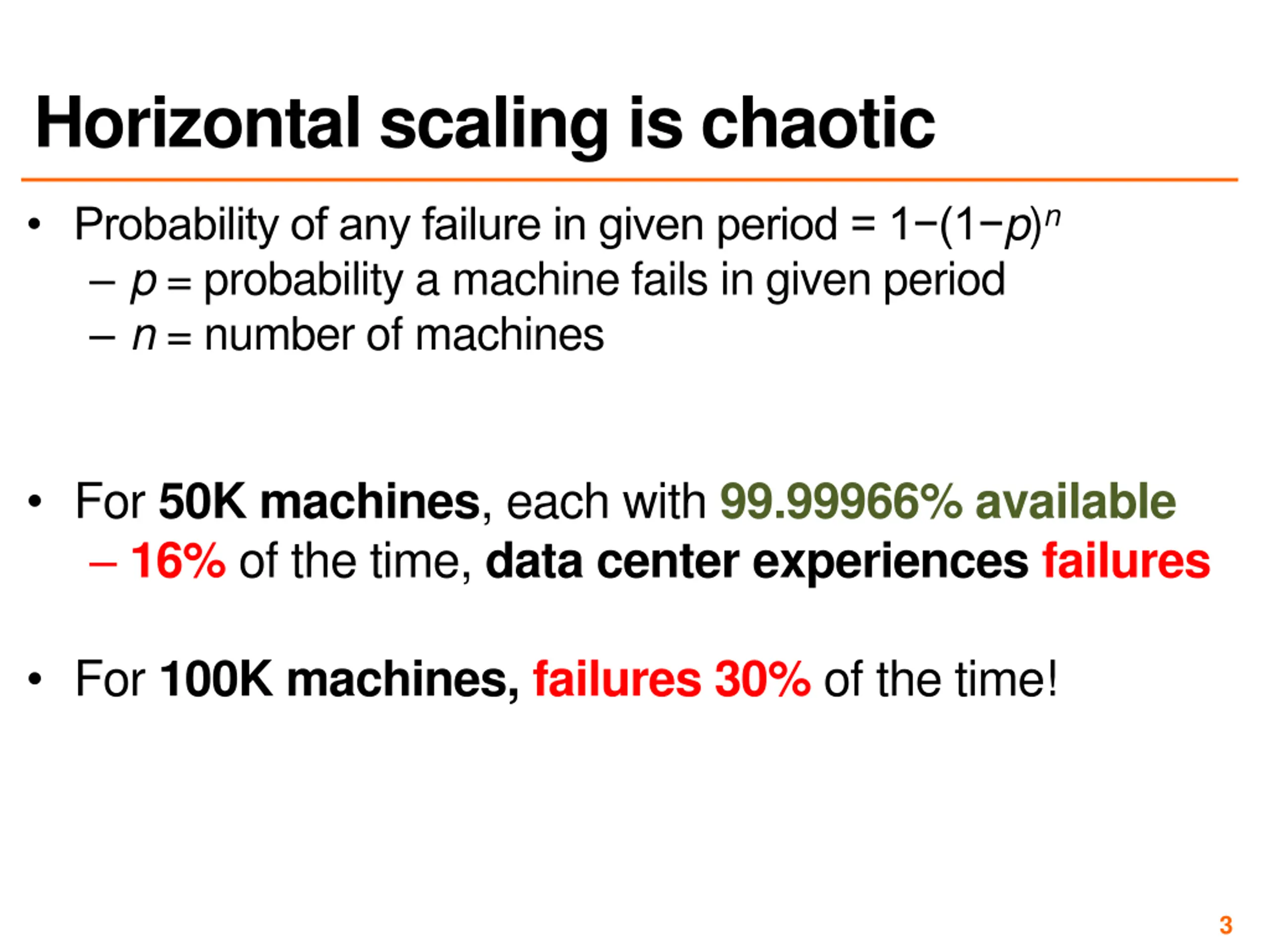 Horizontal scaling is chaotic

• Probability of any failure in given period = $1-(1-p)^n$
– $p$ = probability a machine fails in given period
– $n$ = number of machines

• For 50K machines, each with 99.99966% available
– 16% of the time, data center experiences failures

• For 100K machines, failures 30% of the time!

3